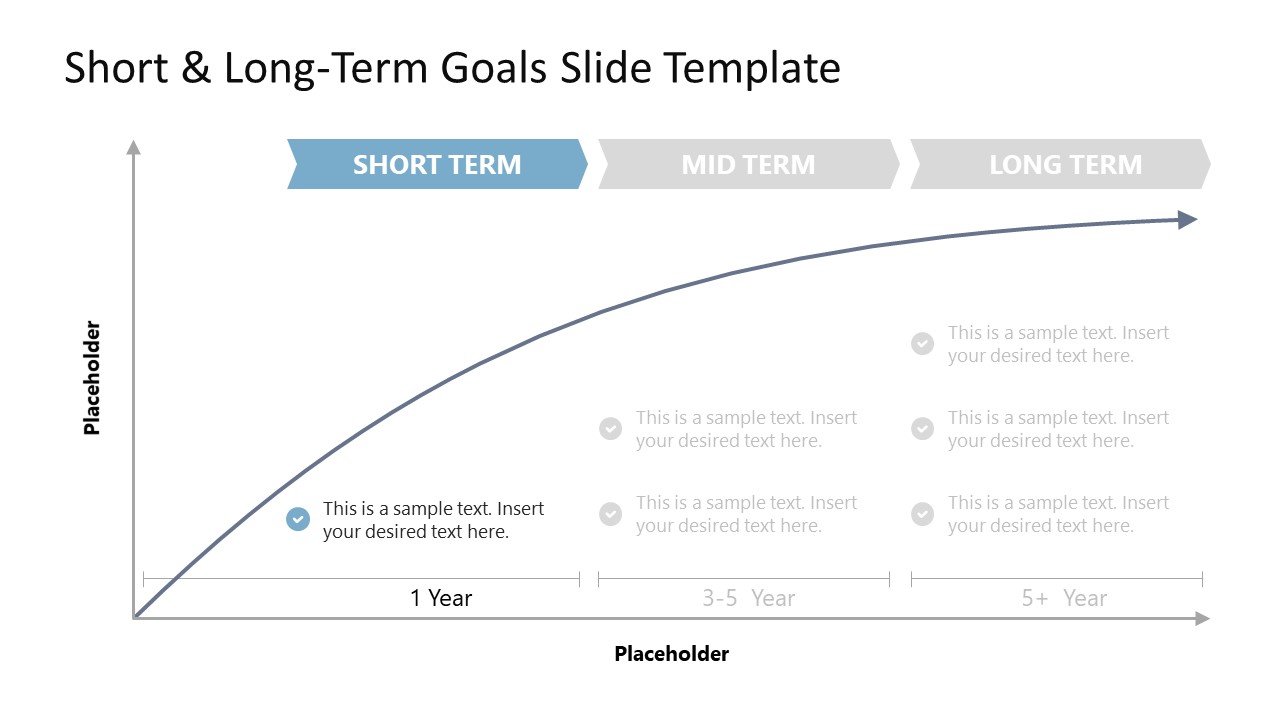 Short & Long-Term Goals Slide Template

SHORT TERM

MID TERM

LONG TERM

Placeholder

This is a sample text. Insert your desired text here.

This is a sample text. Insert your desired text here.

This is a sample text. Insert your desired text here.

This is a sample text. Insert your desired text here.

This is a sample text. Insert your desired text here.

This is a sample text. Insert your desired text here.

1 Year

3-5 Year

5+ Year

Placeholder